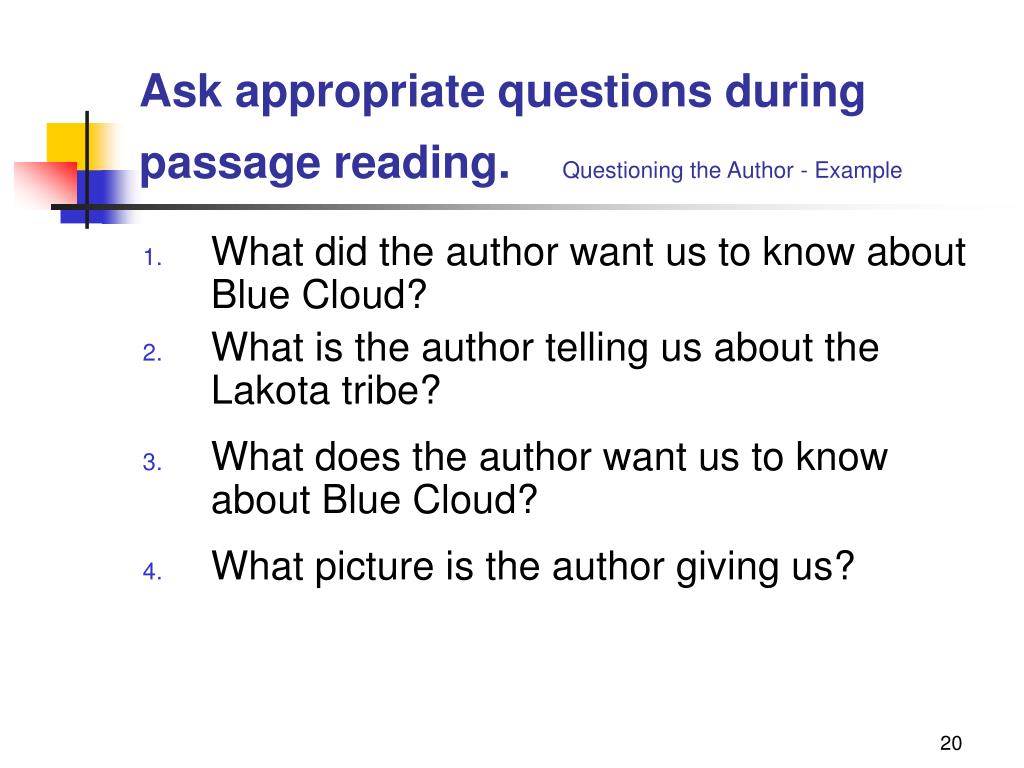 Ask appropriate questions during passage reading. Questioning the Author - Example

1. What did the author want us to know about Blue Cloud?
2. What is the author telling us about the Lakota tribe?
3. What does the author want us to know about Blue Cloud?
4. What picture is the author giving us?

20